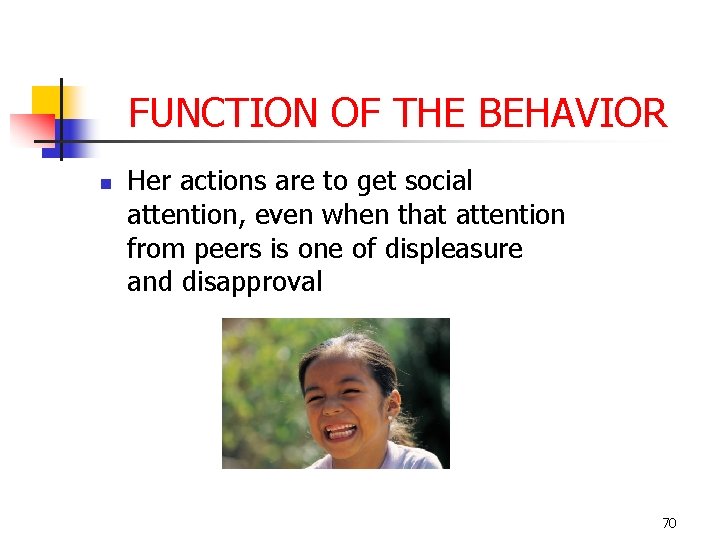 FUNCTION OF THE BEHAVIOR

Her actions are to get social attention, even when that attention from peers is one of displeasure and disapproval

70